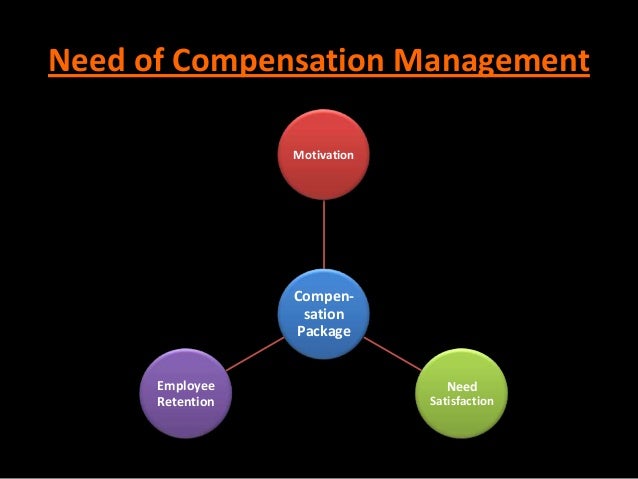 Need of Compensation Management

Motivation

Compensation Package

Employee Retention

Need Satisfaction